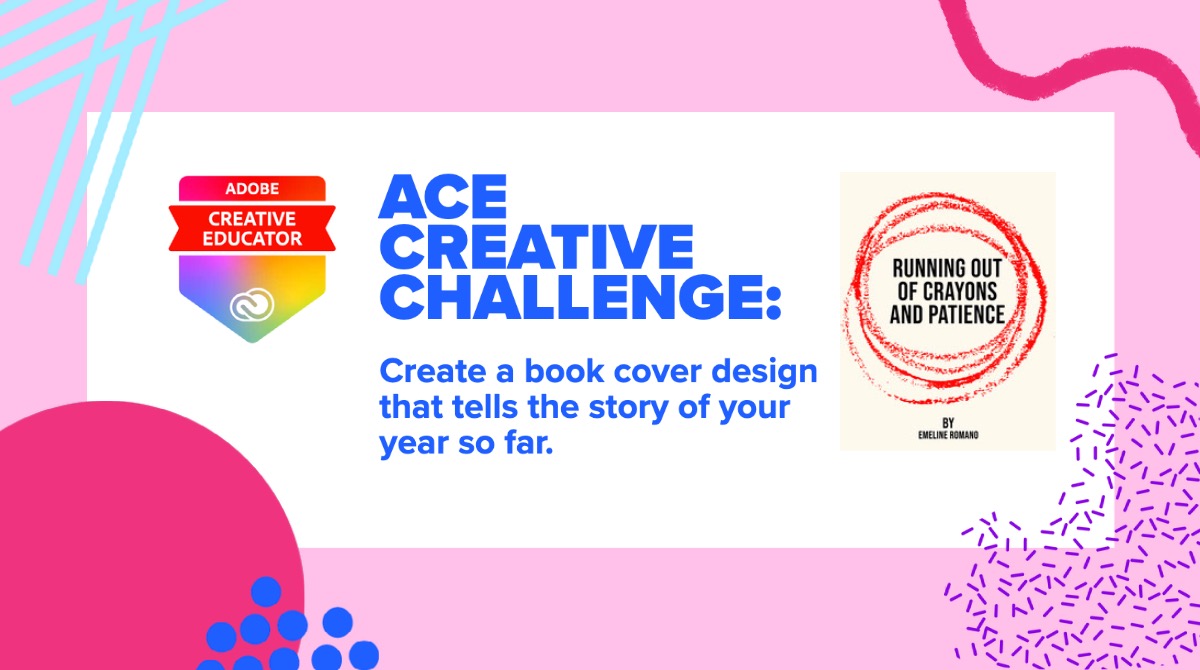 ADOBE
CREATIVE EDUCATOR

ACE CREATIVE CHALLENGE:

Create a book cover design that tells the story of your year so far.

RUNNING OUT OF CRAYONS AND PATIENCE

BY
EMELINE ROMANO